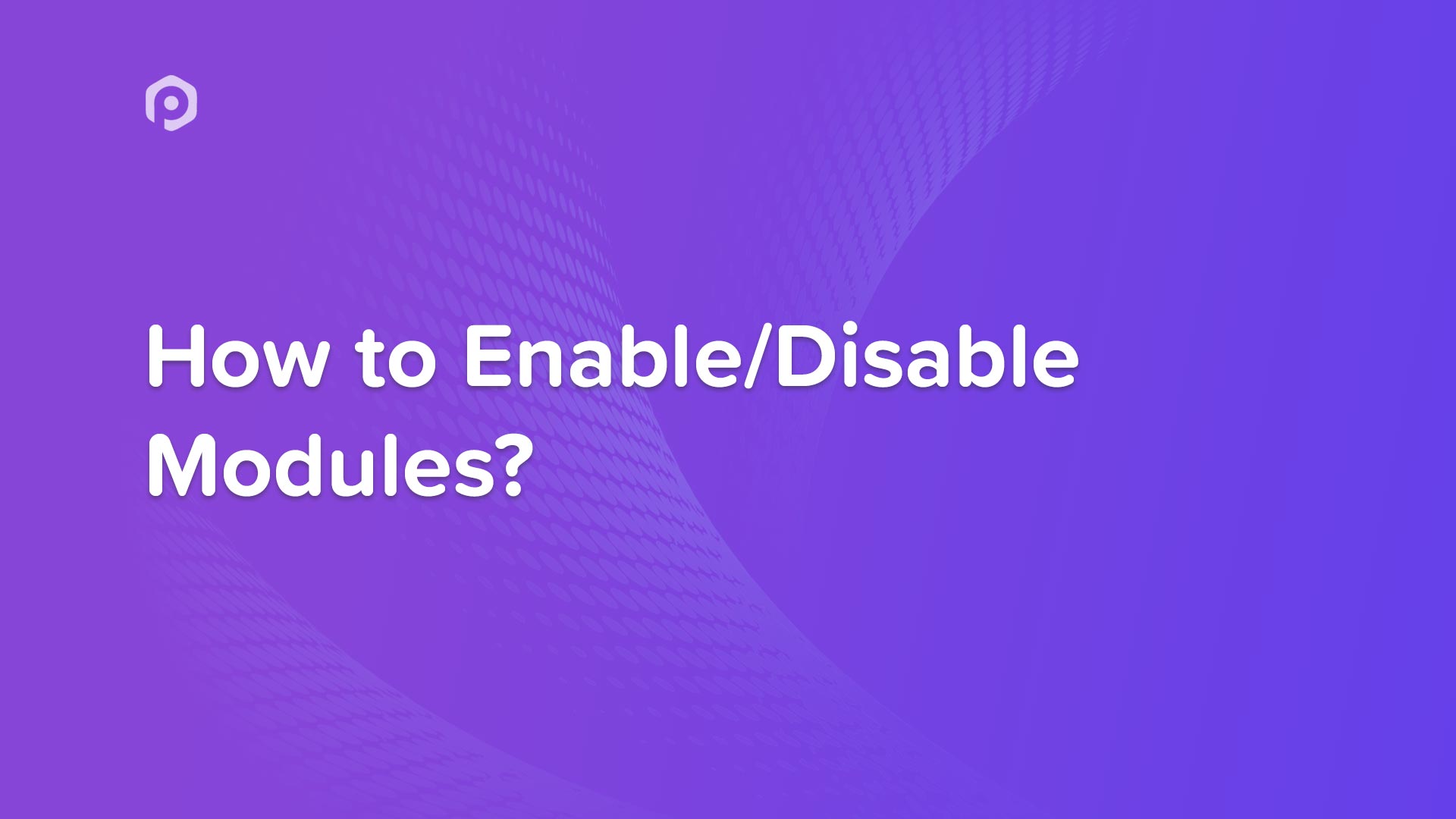 How to Enable/Disable Modules?